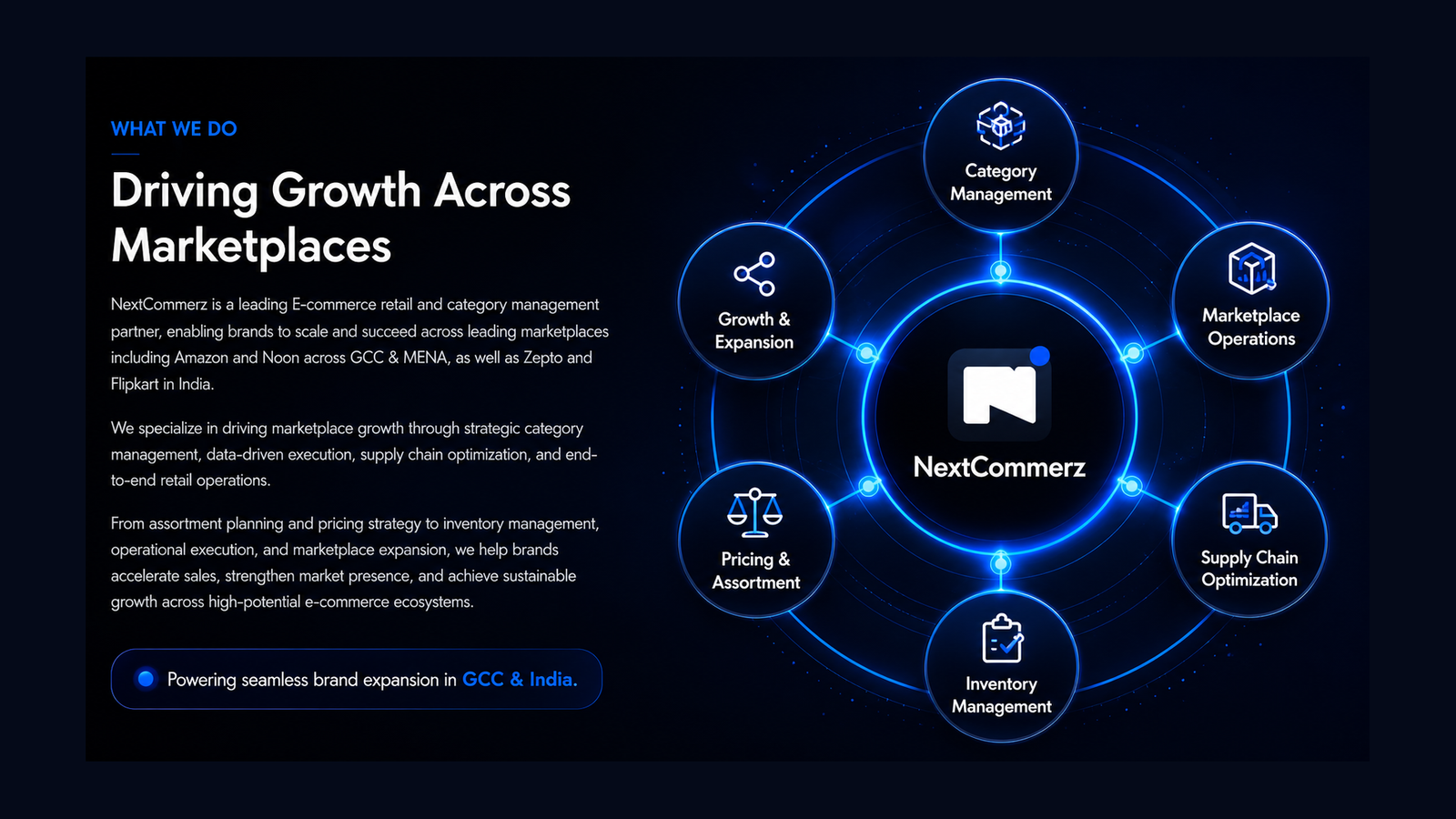 WHAT WE DO

Driving Growth Across Marketplaces

NextCommerz is a leading E-commerce retail and category management partner, enabling brands to scale and succeed across leading marketplaces including Amazon and Noon across GCC & MENA, as well as Zepto and Flipkart in India.

We specialize in driving marketplace growth through strategic category management, data-driven execution, supply chain optimization, and end-to-end retail operations.

From assortment planning and pricing strategy to inventory management, operational execution, and marketplace expansion, we help brands accelerate sales, strengthen market presence, and achieve sustainable growth across high-potential e-commerce ecosystems.

Powering seamless brand expansion in GCC & India.

Category Management

Growth & Expansion

Marketplace Operations

NextCommerz

Pricing & Assortment

Supply Chain Optimization

Inventory Management